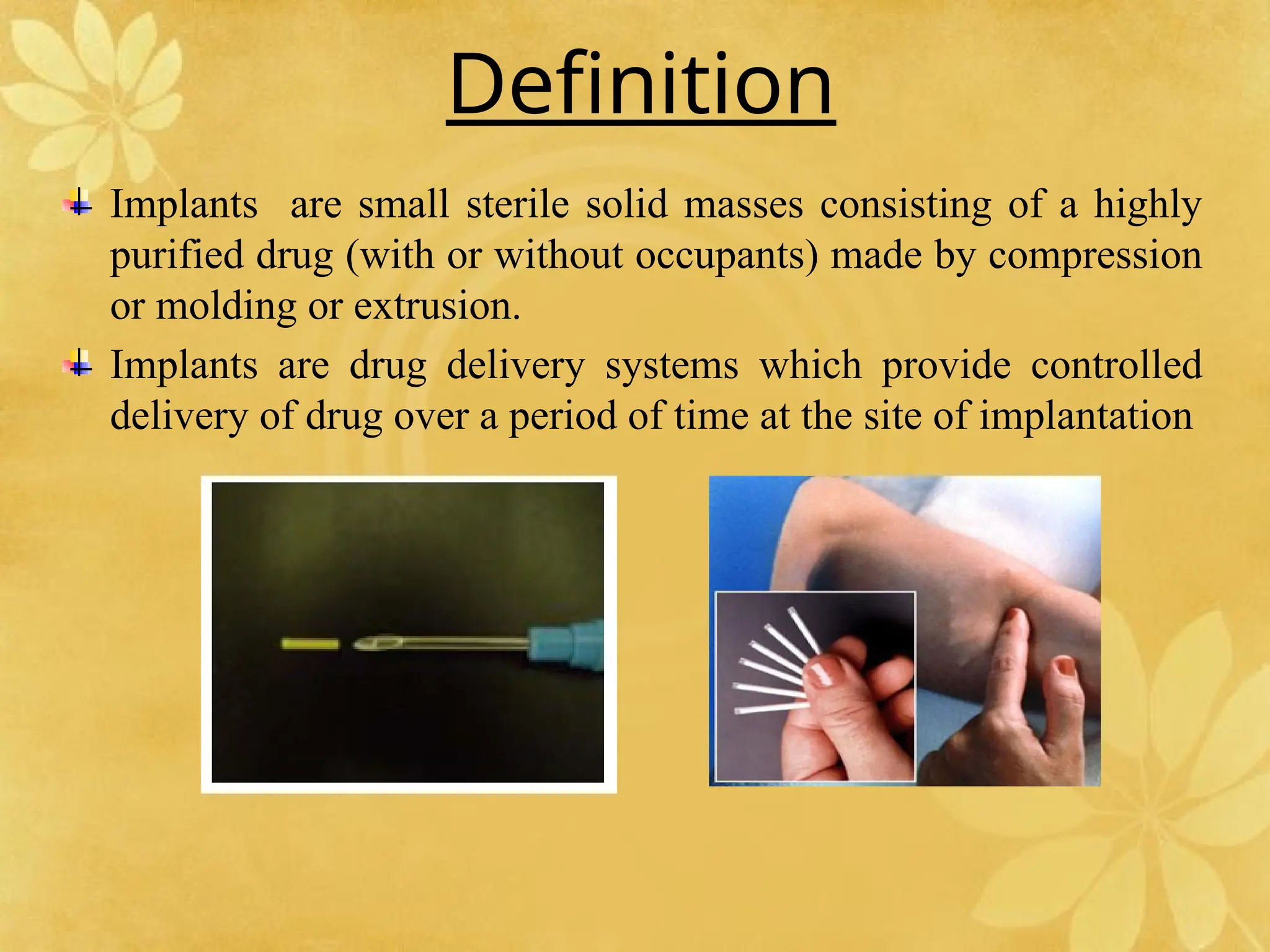 Definition

Implants are small sterile solid masses consisting of a highly purified drug (with or without occupants) made by compression or molding or extrusion.

Implants are drug delivery systems which provide controlled delivery of drug over a period of time at the site of implantation